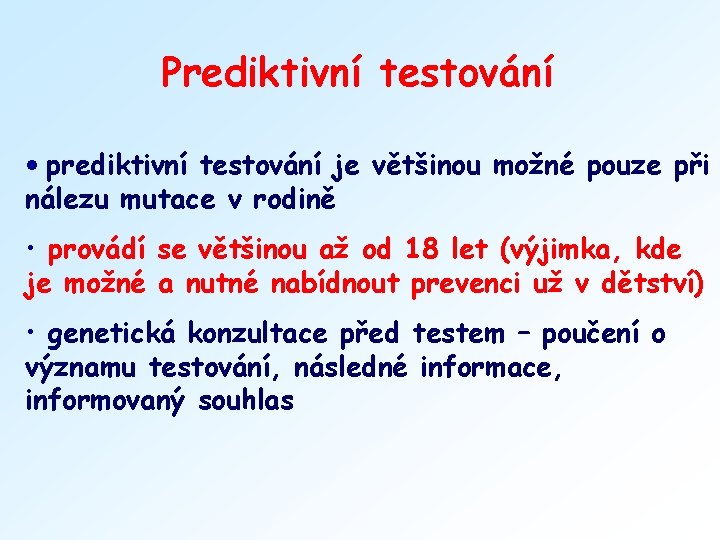 Prediktivní testování

• prediktivní testování je většinou možné pouze při nálezu mutace v rodině

• provádí se většinou až od 18 let (výjimka, kde je možné a nutné nabídnout prevenci už v dětství)

• genetická konzultace před testem – poučení o významu testování, následné informace, informovaný souhlas